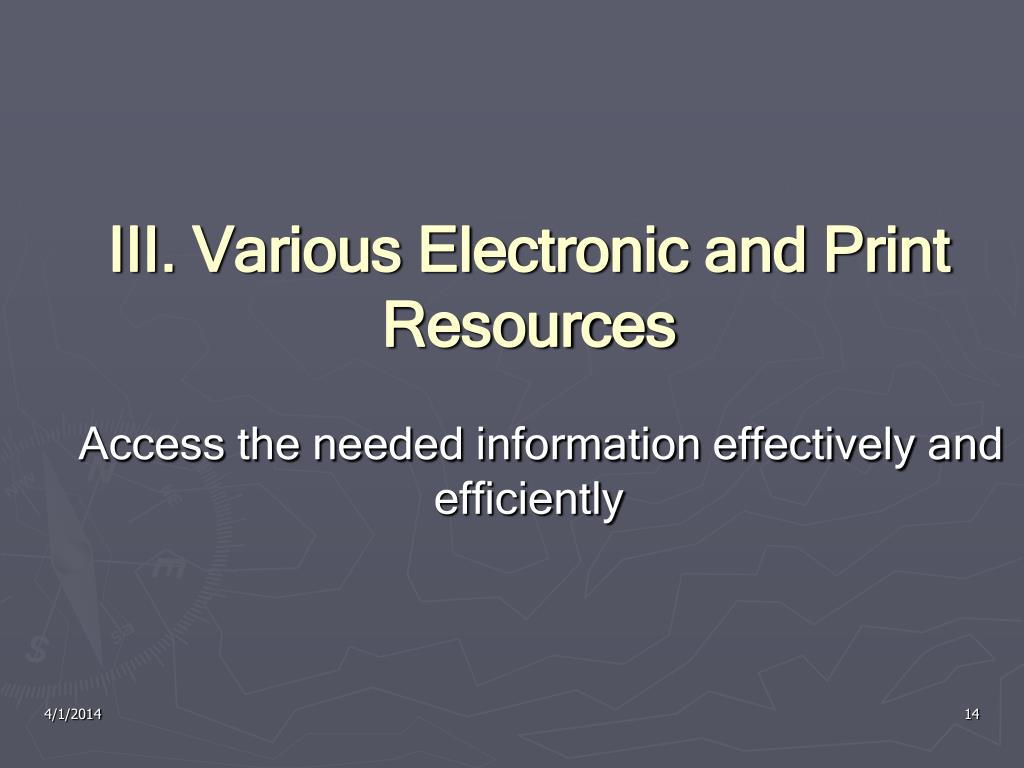 III. Various Electronic and Print Resources

Access the needed information effectively and efficiently

4/1/2014

14